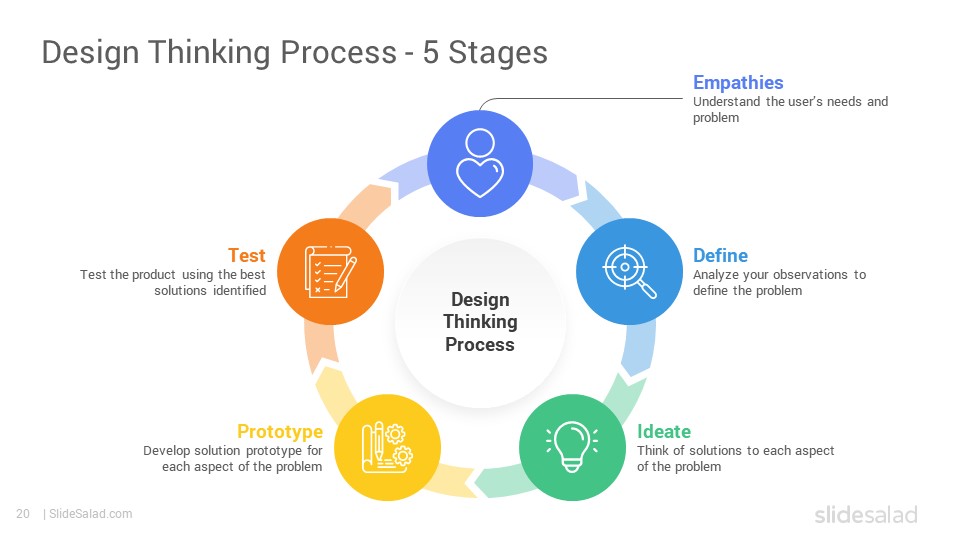 Design Thinking Process - 5 Stages

Empathies
Understand the user's needs and problem

Define
Analyze your observations to define the problem

Ideate
Think of solutions to each aspect of the problem

Prototype
Develop solution prototype for each aspect of the problem

Test
Test the product using the best solutions identified

Design Thinking Process

20 | SlideSalad.com

slidesalad